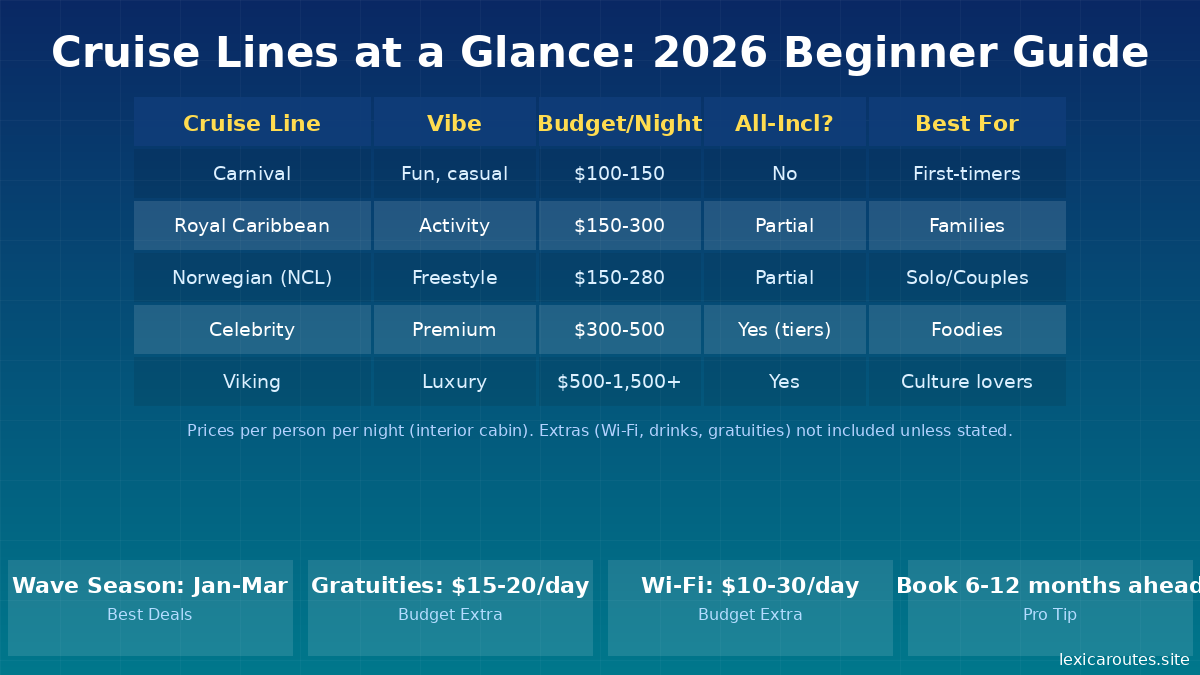 Cruise Lines at a Glance: 2026 Beginner Guide

| Cruise Line | Vibe | Budget/Night | All-Incl? | Best For |
|---|---|---|---|---|
| Carnival | Fun, casual | \$100-150 | No | First-timers |
| Royal Caribbean | Activity | \$150-300 | Partial | Families |
| Norwegian (NCL) | Freestyle | \$150-280 | Partial | Solo/Couples |
| Celebrity | Premium | \$300-500 | Yes (tiers) | Foodies |
| Viking | Luxury | \$500-1,500+ | Yes | Culture lovers |

Prices per person per night (interior cabin). Extras (Wi-Fi, drinks, gratuities) not included unless stated.

Wave Season: Jan-Mar
Best Deals

Gratuities: \$15-20/day
Budget Extra

Wi-Fi: \$10-30/day
Budget Extra

Book 6-12 months ahead
Pro Tip

lexicaroutes.site